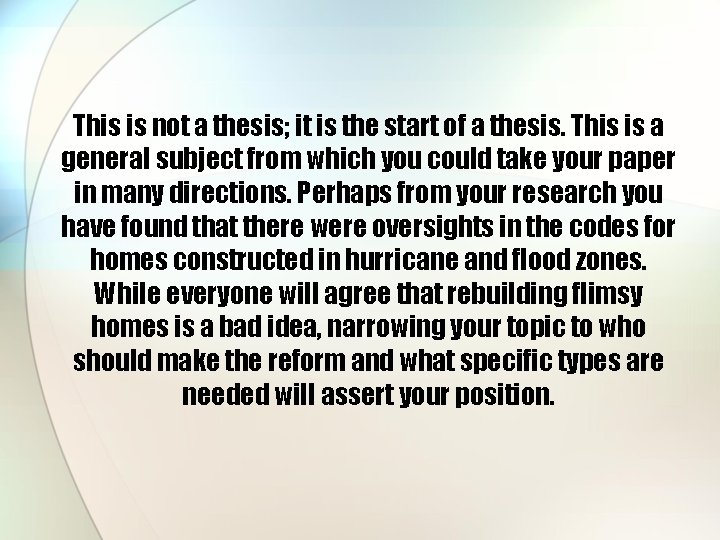 This is not a thesis; it is the start of a thesis. This is a general subject from which you could take your paper in many directions. Perhaps from your research you have found that there were oversights in the codes for homes constructed in hurricane and flood zones. While everyone will agree that rebuilding flimsy homes is a bad idea, narrowing your topic to who should make the reform and what specific types are needed will assert your position.